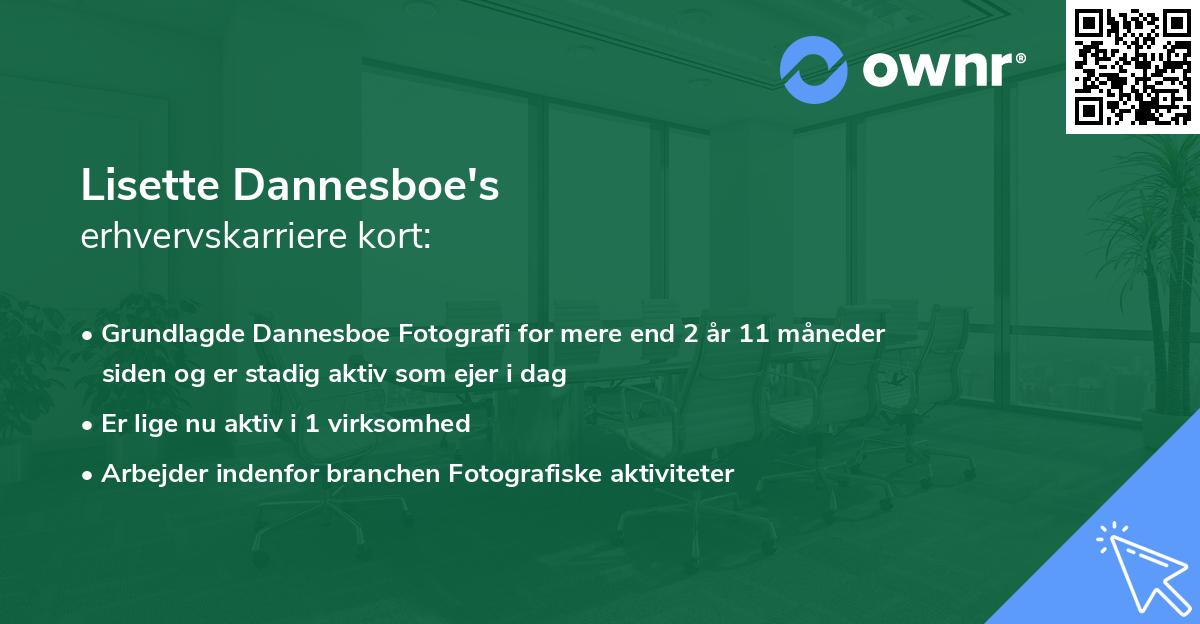 ownr®

Lisette Dannesboe's
erhvervskarriere kort:

• Grundlagde Dannesboe Fotografi for mere end 2 år 11 måneder siden og er stadig aktiv som ejer i dag
• Er lige nu aktiv i 1 virksomhed
• Arbejder indenfor branchen Fotografiske aktiviteter